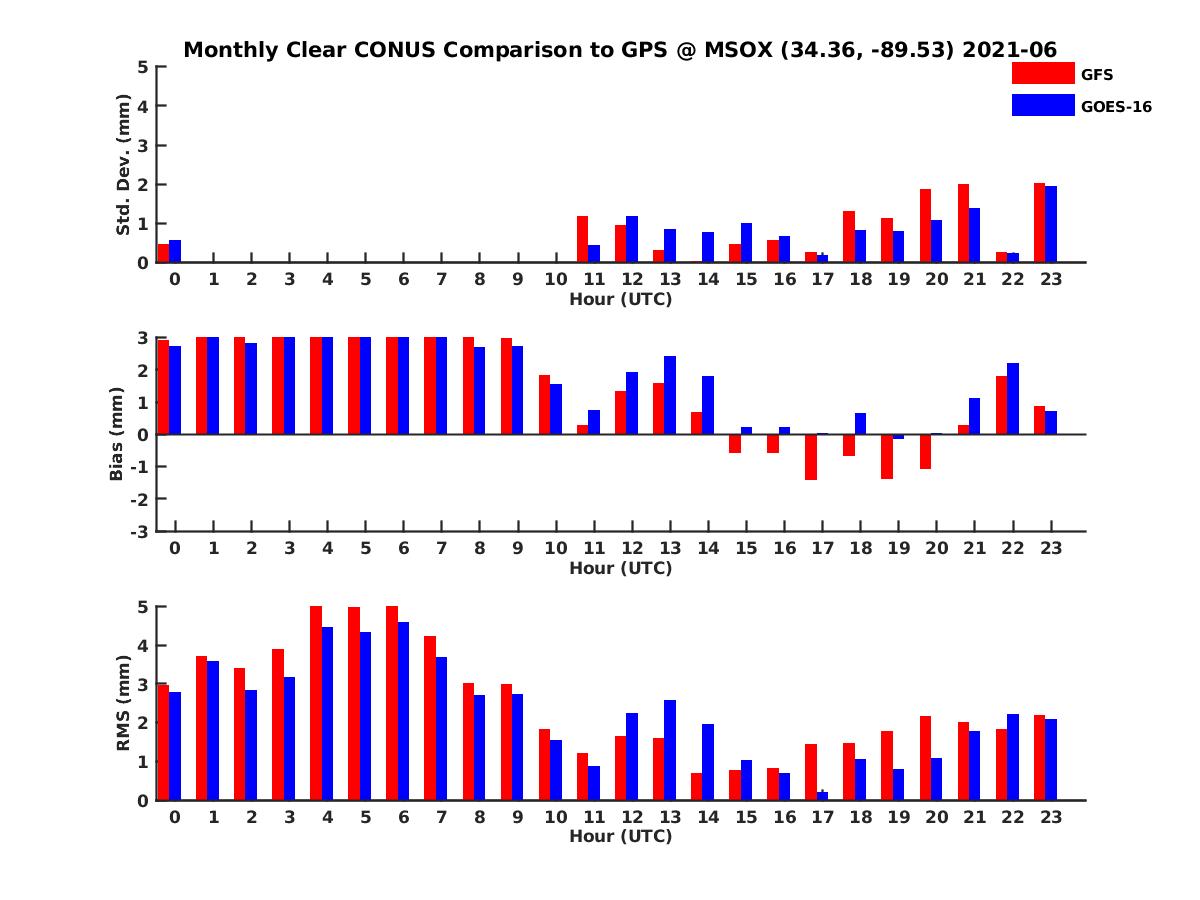 Monthly Clear CONUS Comparison to GPS @ MSOX (34.36, -89.53) 2021-06

GFS
GOES-16

Std. Dev. (mm)
5
4
3
2
1
0
0 1 2 3 4 5 6 7 8 9 10 11 12 13 14 15 16 17 18 19 20 21 22 23
Hour (UTC)

Bias (mm)
3
2
1
0
-1
-2
-3
0 1 2 3 4 5 6 7 8 9 10 11 12 13 14 15 16 17 18 19 20 21 22 23
Hour (UTC)

RMS (mm)
5
4
3
2
1
0
0 1 2 3 4 5 6 7 8 9 10 11 12 13 14 15 16 17 18 19 20 21 22 23
Hour (UTC)